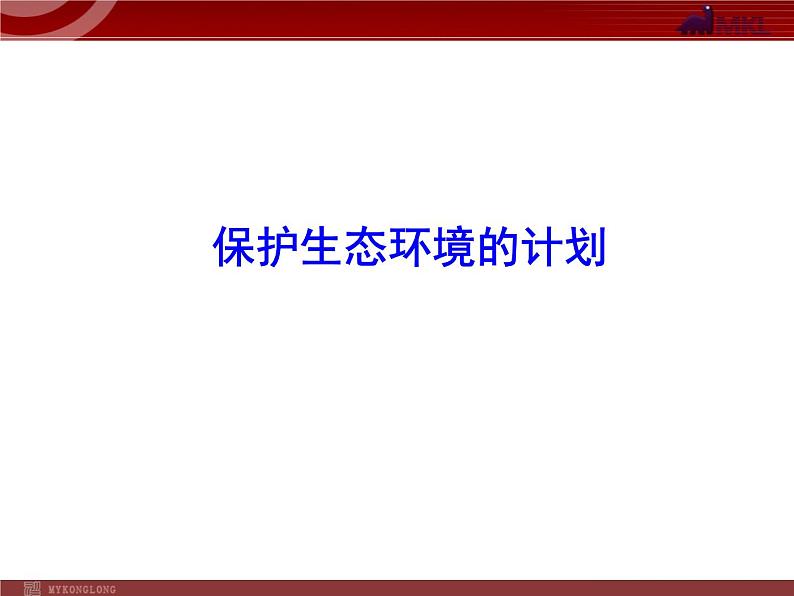 MKL

保护生态环境的计划

MYKONGLONG